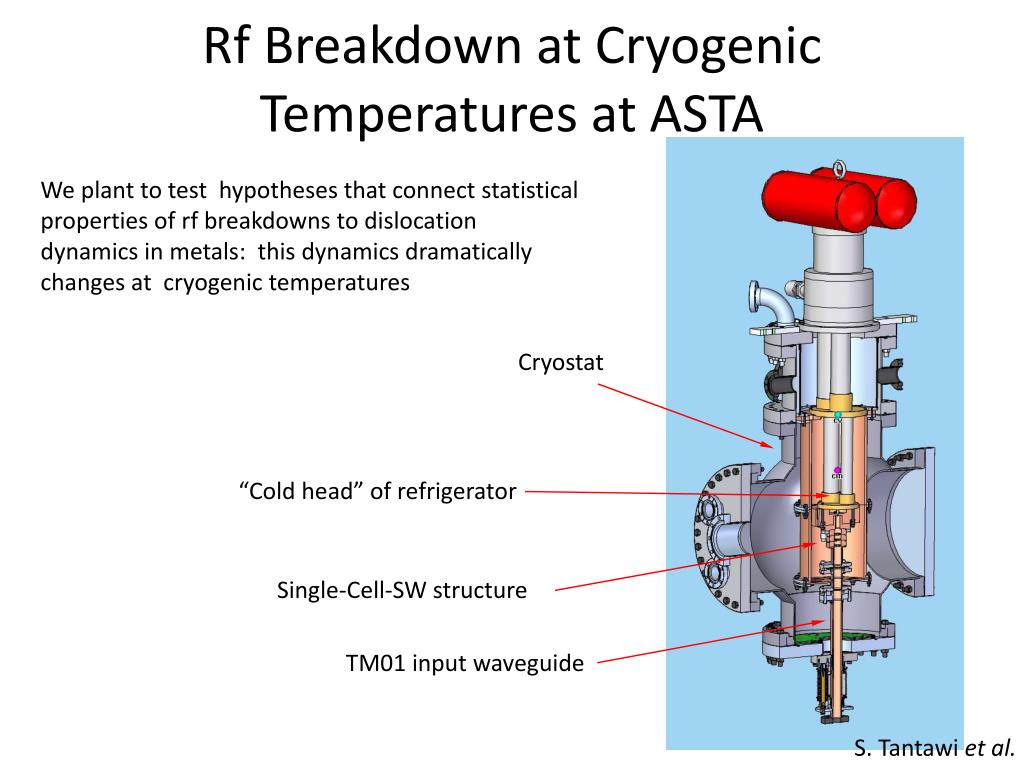 Rf Breakdown at Cryogenic Temperatures at ASTA

We plant to test hypotheses that connect statistical properties of rf breakdowns to dislocation dynamics in metals: this dynamics dramatically changes at cryogenic temperatures

Cryostat

“Cold head” of refrigerator

Single-Cell-SW structure

TM01 input waveguide

S. Tantawi et al.